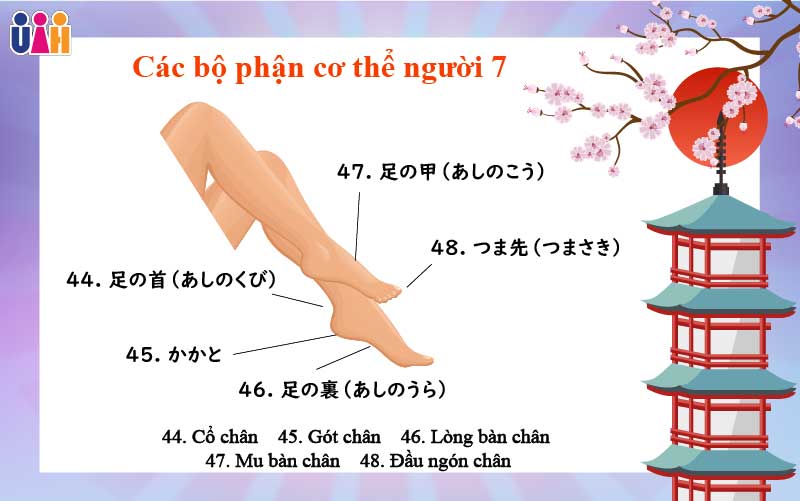 UAH

Các bộ phận cơ thể người 7

47. 足の甲（あしのこう）

48. つま先（つまさき）

44. 足の首（あしのくび）

45. かかと

46. 足の裏（あしのうら）

44. Cổ chân 45. Gót chân 46. Lòng bàn chân
47. Mu bàn chân 48. Đầu ngón chân